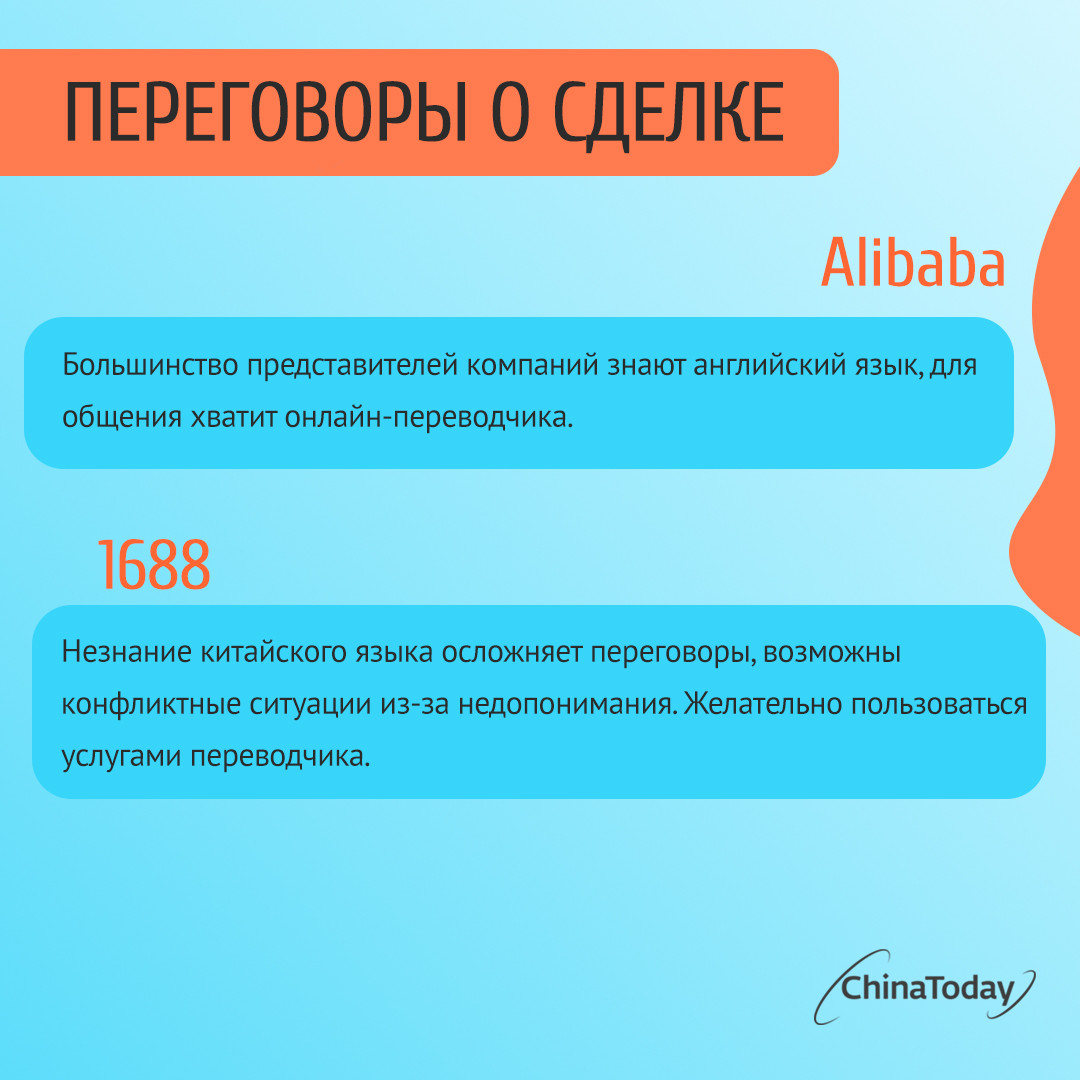 ПЕРЕГОВОРЫ О СДЕЛКЕ

Alibaba

Большинство представителей компаний знают английский язык, для общения хватит онлайн-переводчика.

1688

Незнание китайского языка осложняет переговоры, возможны конфликтные ситуации из-за недопонимания. Желательно пользоваться услугами переводчика.

ChinaToday